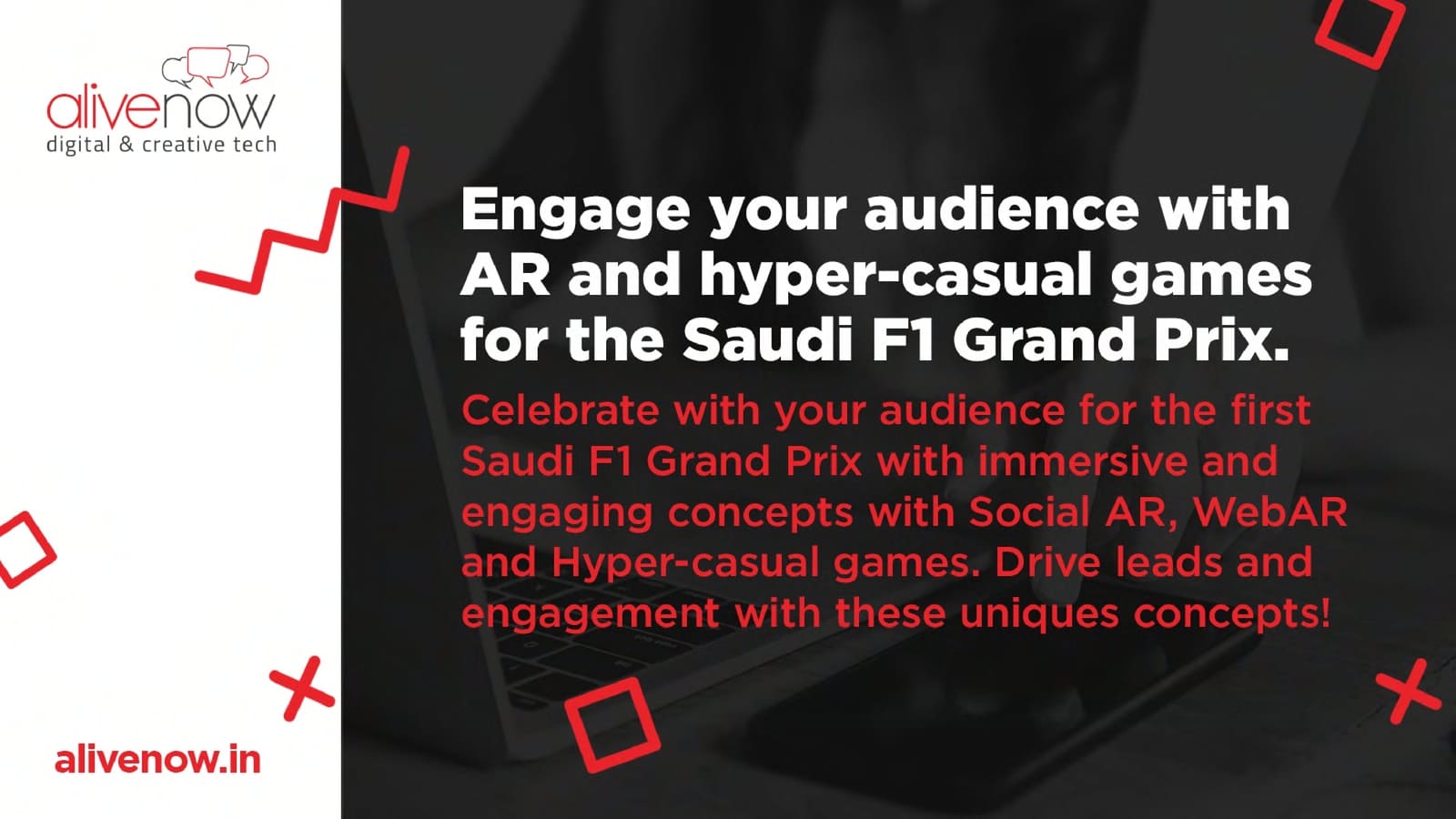 alivenow
digital & creative tech

Engage your audience with AR and hyper-casual games for the Saudi F1 Grand Prix.

Celebrate with your audience for the first Saudi F1 Grand Prix with immersive and engaging concepts with Social AR, WebAR and Hyper-casual games. Drive leads and engagement with these uniques concepts!

alivenow.in